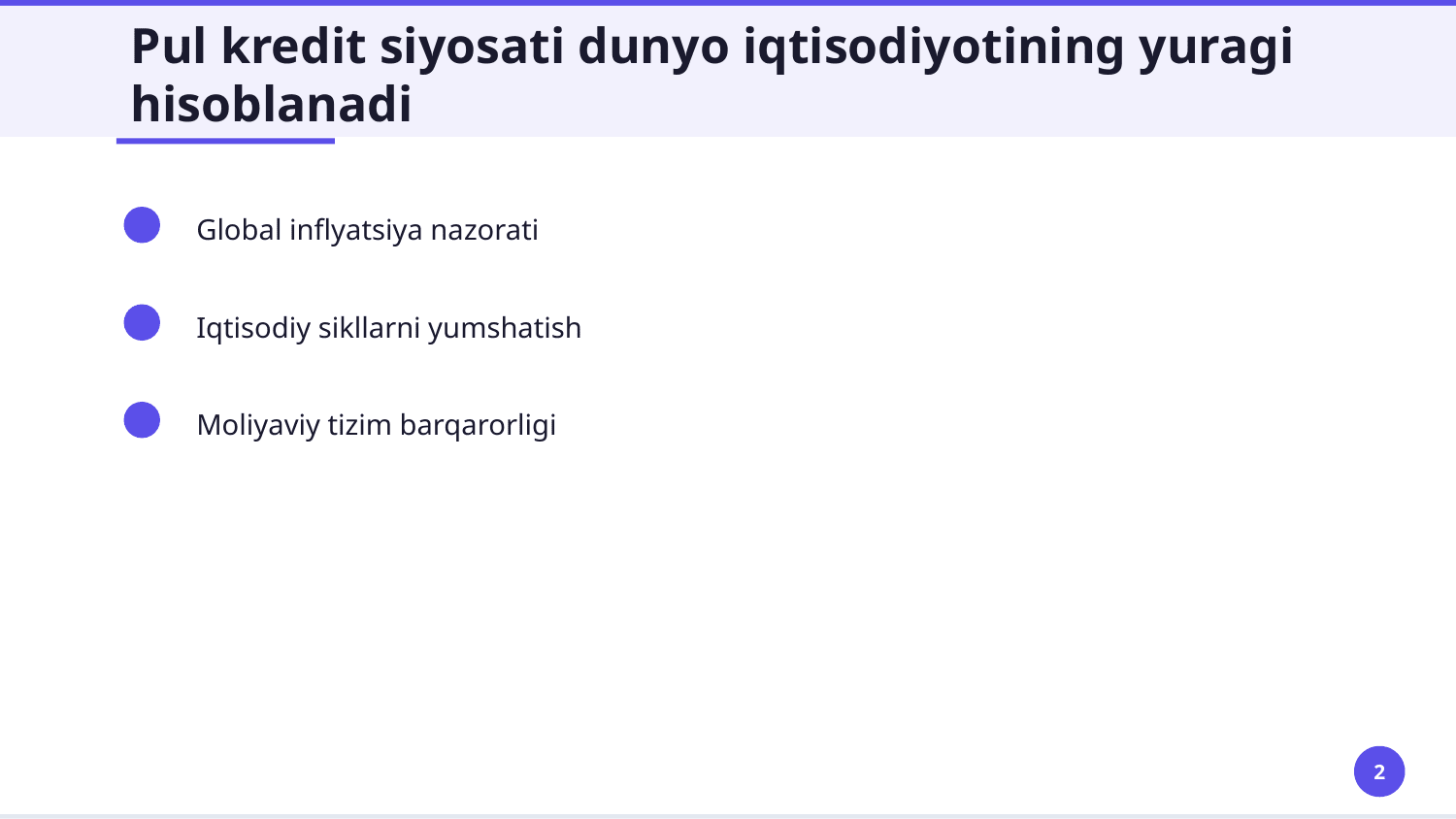 Pul kredit siyosati dunyo iqtisodiyotining yuragi hisoblanadi

Global inflyatsiya nazorati

Iqtisodiy sikllarni yumshatish

Moliyaviy tizim barqarorligi

2